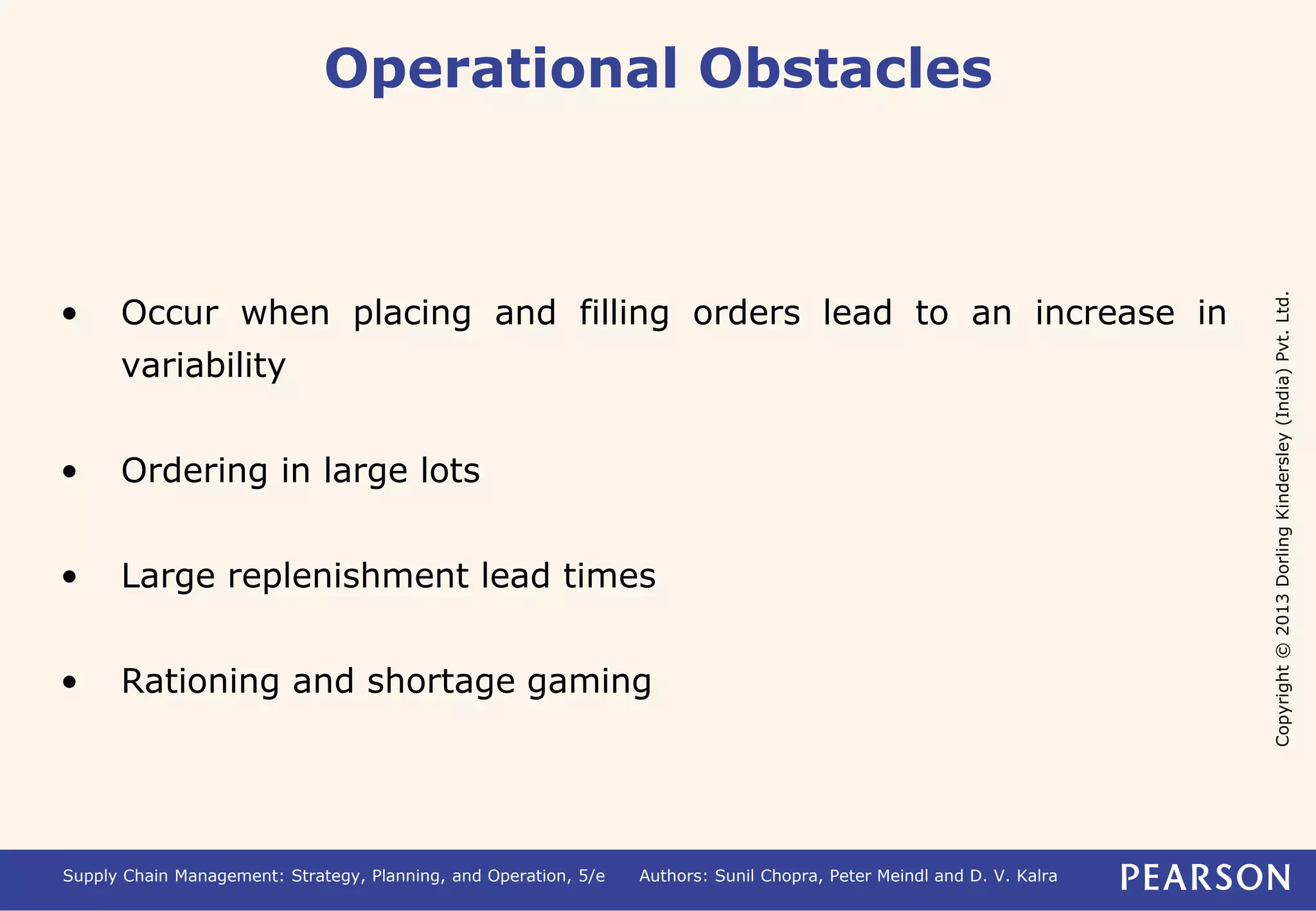 Operational Obstacles

• Occur when placing and filling orders lead to an increase in variability

• Ordering in large lots

• Large replenishment lead times

• Rationing and shortage gaming

Copyright © 2013 Dorling Kindersley (India) Pvt. Ltd.

Supply Chain Management: Strategy, Planning, and Operation, 5/e Authors: Sunil Chopra, Peter Meindl and D. V. Kalra PEARSON